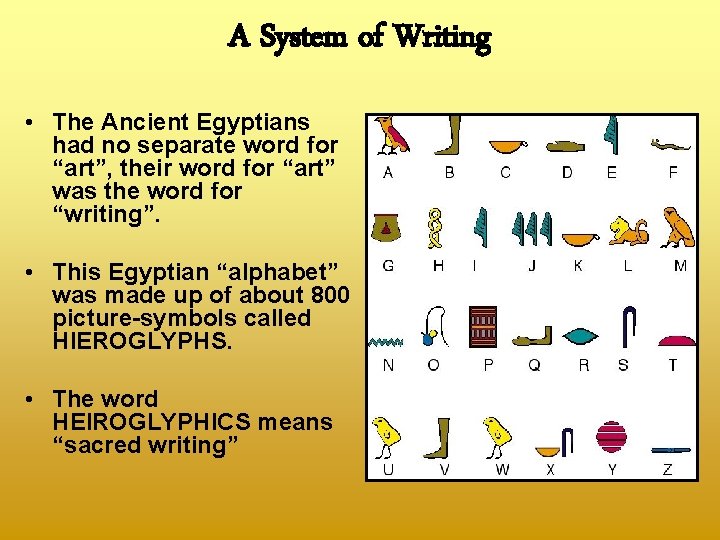 A System of Writing

• The Ancient Egyptians had no separate word for “art”, their word for “art” was the word for “writing”.

• This Egyptian “alphabet” was made up of about 800 picture-symbols called HIEROGLYPHS.

• The word HEIROGLYPHICS means “sacred writing”

A B C D E F

G H I J K L M

N O P Q R S T

U V W X Y Z